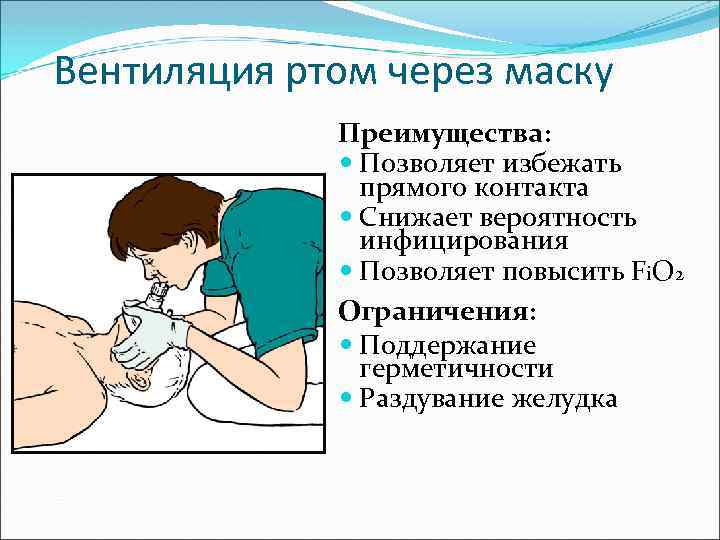 Вентиляция ртом через маску

Преимущества:
• Позволяет избежать прямого контакта
• Снижает вероятность инфицирования
• Позволяет повысить $F_iO_2$

Ограничения:
• Поддержание герметичности
• Раздувание желудка